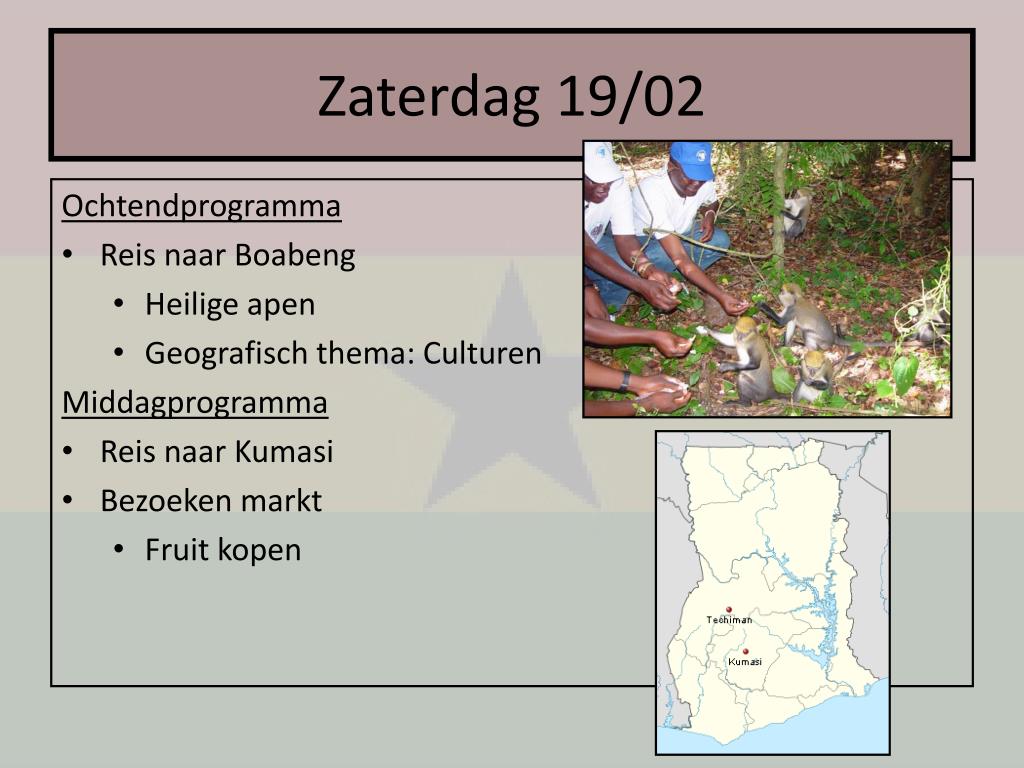 Zaterdag 19/02

Ochtendprogramma
• Reis naar Boabeng
  • Heilige apen
  • Geografisch thema: Culturen
Middagprogramma
• Reis naar Kumasi
• Bezoeken markt
  • Fruit kopen

Techiman
Kumasi